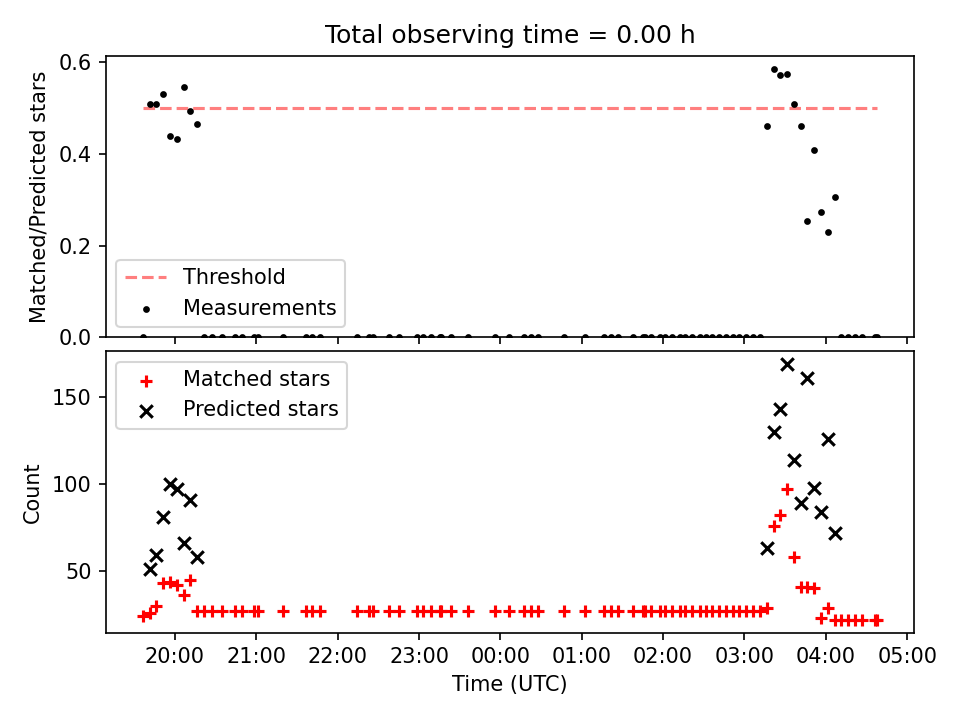 Total observing time = 0.00 h

Matched/Predicted stars

0.6
0.4
0.2
0.0

Threshold
Measurements

Count

150
100
50

Matched stars
Predicted stars

20:00 21:00 22:00 23:00 00:00 01:00 02:00 03:00 04:00 05:00

Time (UTC)